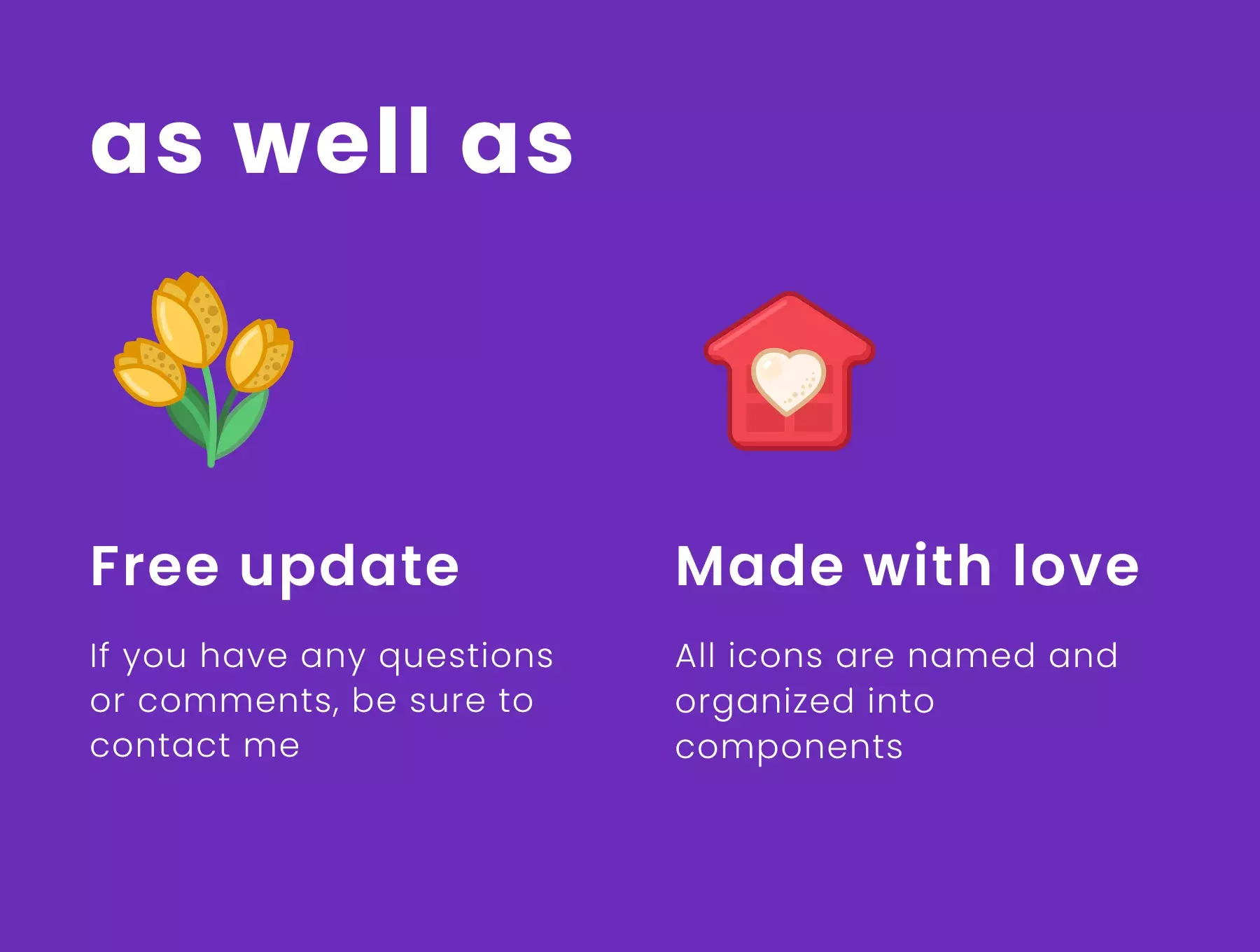 as well as

Free update

If you have any questions or comments, be sure to contact me

Made with love

All icons are named and organized into components